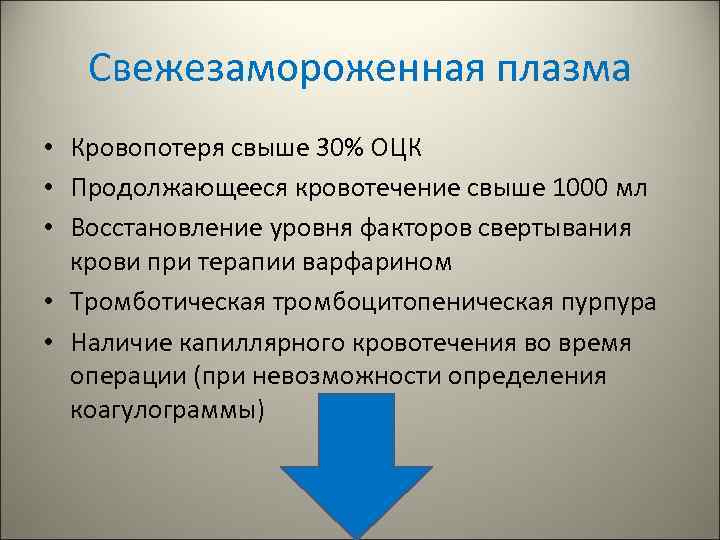 Свежезамороженная плазма

• Кровопотеря свыше 30% ОЦК
• Продолжающееся кровотечение свыше 1000 мл
• Восстановление уровня факторов свертывания крови при терапии варфарином
• Тромботическая тромбоцитопеническая пурпура
• Наличие капиллярного кровотечения во время операции (при невозможности определения коагулограммы)